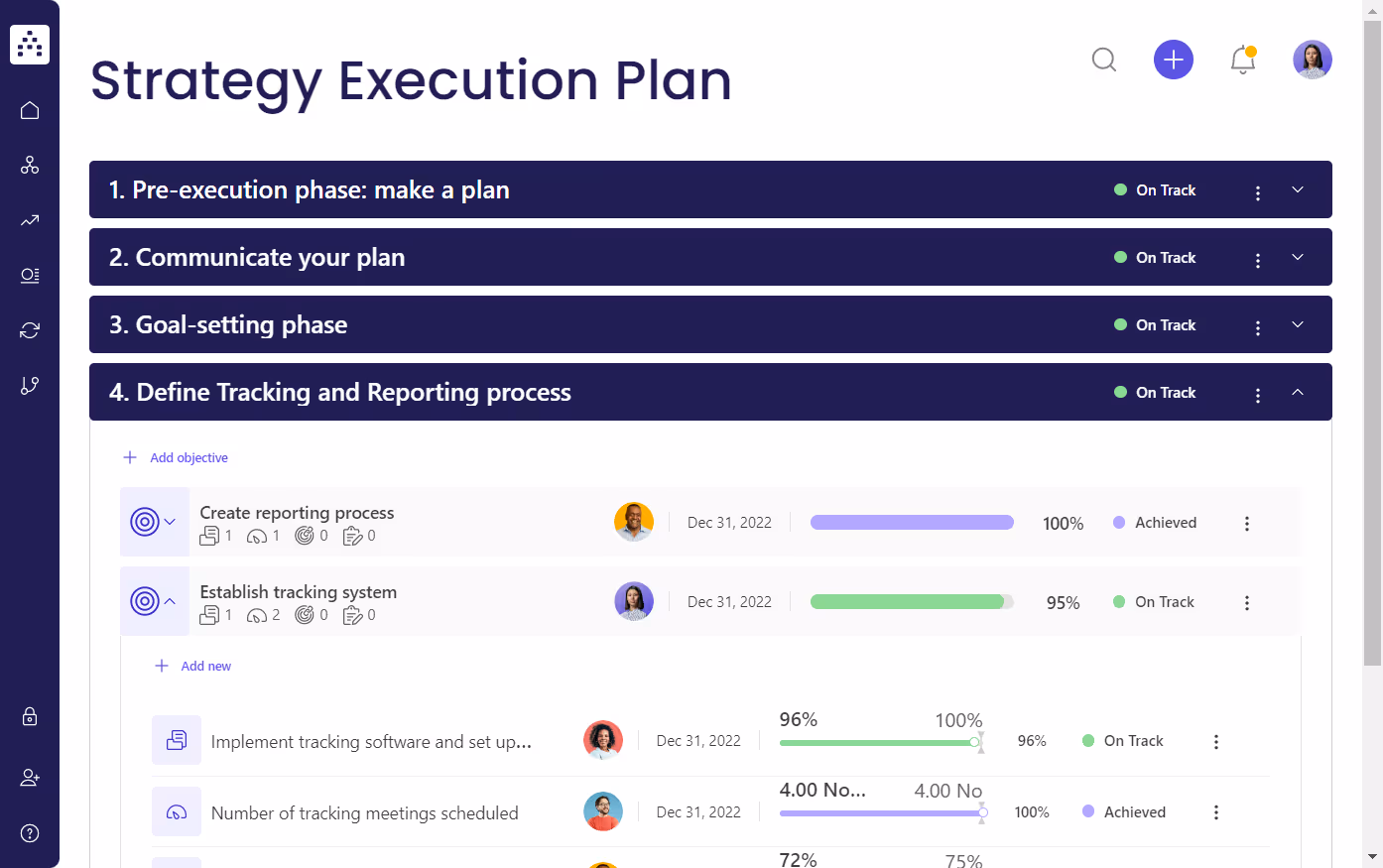 Strategy Execution Plan

1. Pre-execution phase: make a plan
On Track

2. Communicate your plan
On Track

3. Goal-setting phase
On Track

4. Define Tracking and Reporting process
On Track

Add objective

Create reporting process
1 1 0 0
Dec 31, 2022
100%
Achieved

Establish tracking system
1 2 0 0
Dec 31, 2022
95%
On Track

Add new

Implement tracking software and set up...
Dec 31, 2022
96% 100%
96%
On Track

Number of tracking meetings scheduled
Dec 31, 2022
4.00 No... 4.00 No
100%
Achieved

72% 75%